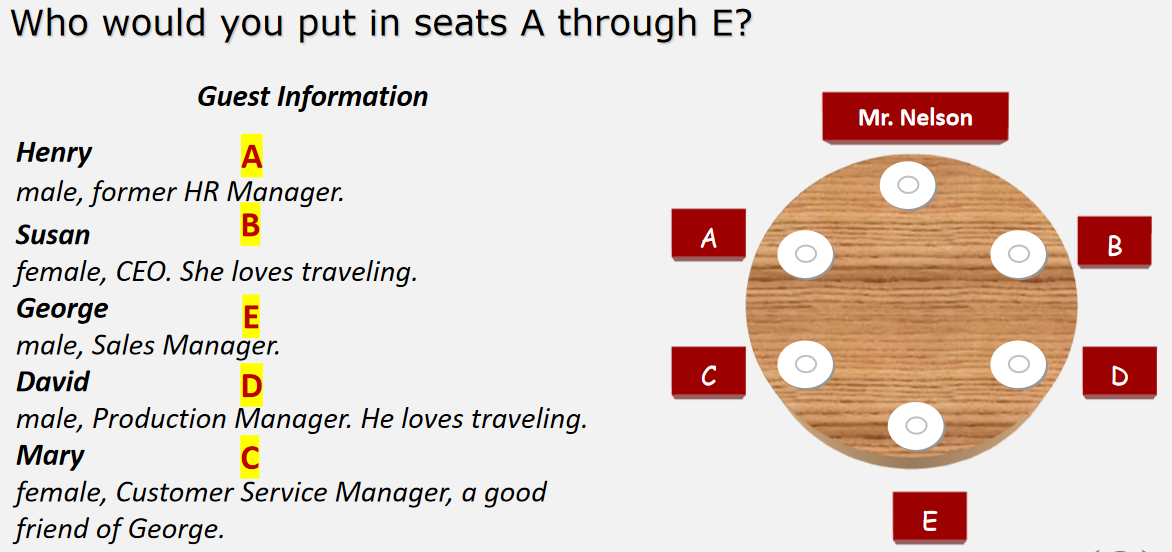 Who would you put in seats A through E?

Guest Information

Henry A
male, former HR Manager.

Susan B
female, CEO. She loves traveling.

George E
male, Sales Manager.

David D
male, Production Manager. He loves traveling.

Mary C
female, Customer Service Manager, a good friend of George.

Mr. Nelson

A

B

C

D

E